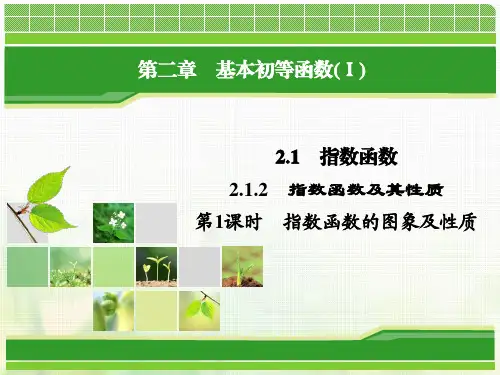 第二章　基本初等函数(Ⅰ)

2.1　指数函数

2.1.2　指数函数及其性质

第1课时　指数函数的图象及性质